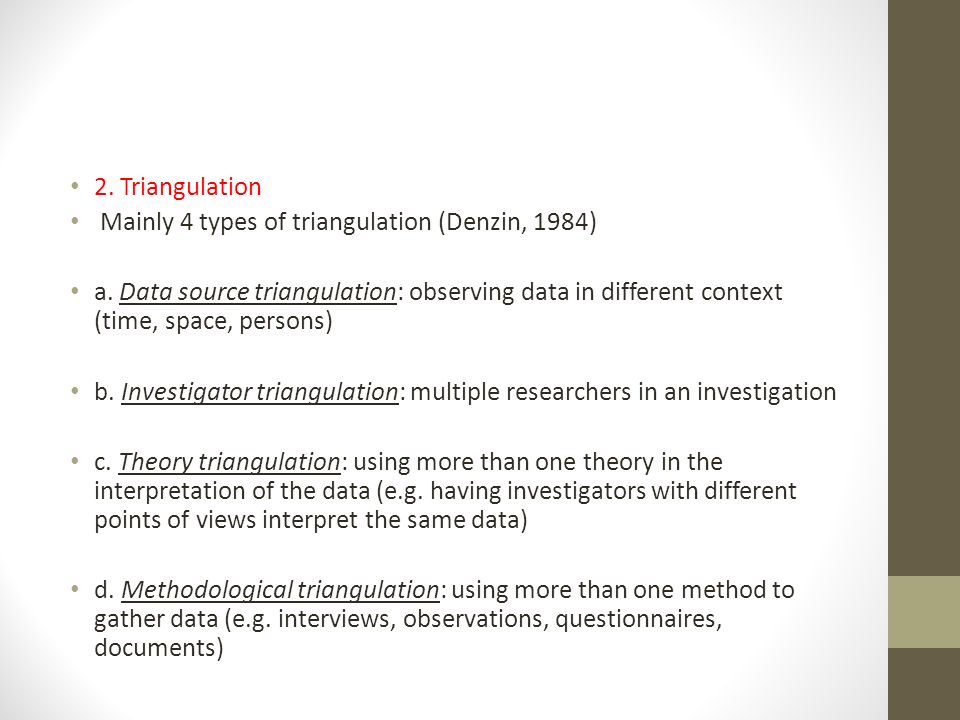 • 2. Triangulation
• Mainly 4 types of triangulation (Denzin, 1984)

• a. Data source triangulation: observing data in different context (time, space, persons)

• b. Investigator triangulation: multiple researchers in an investigation

• c. Theory triangulation: using more than one theory in the interpretation of the data (e.g. having investigators with different points of views interpret the same data)

• d. Methodological triangulation: using more than one method to gather data (e.g. interviews, observations, questionnaires, documents)